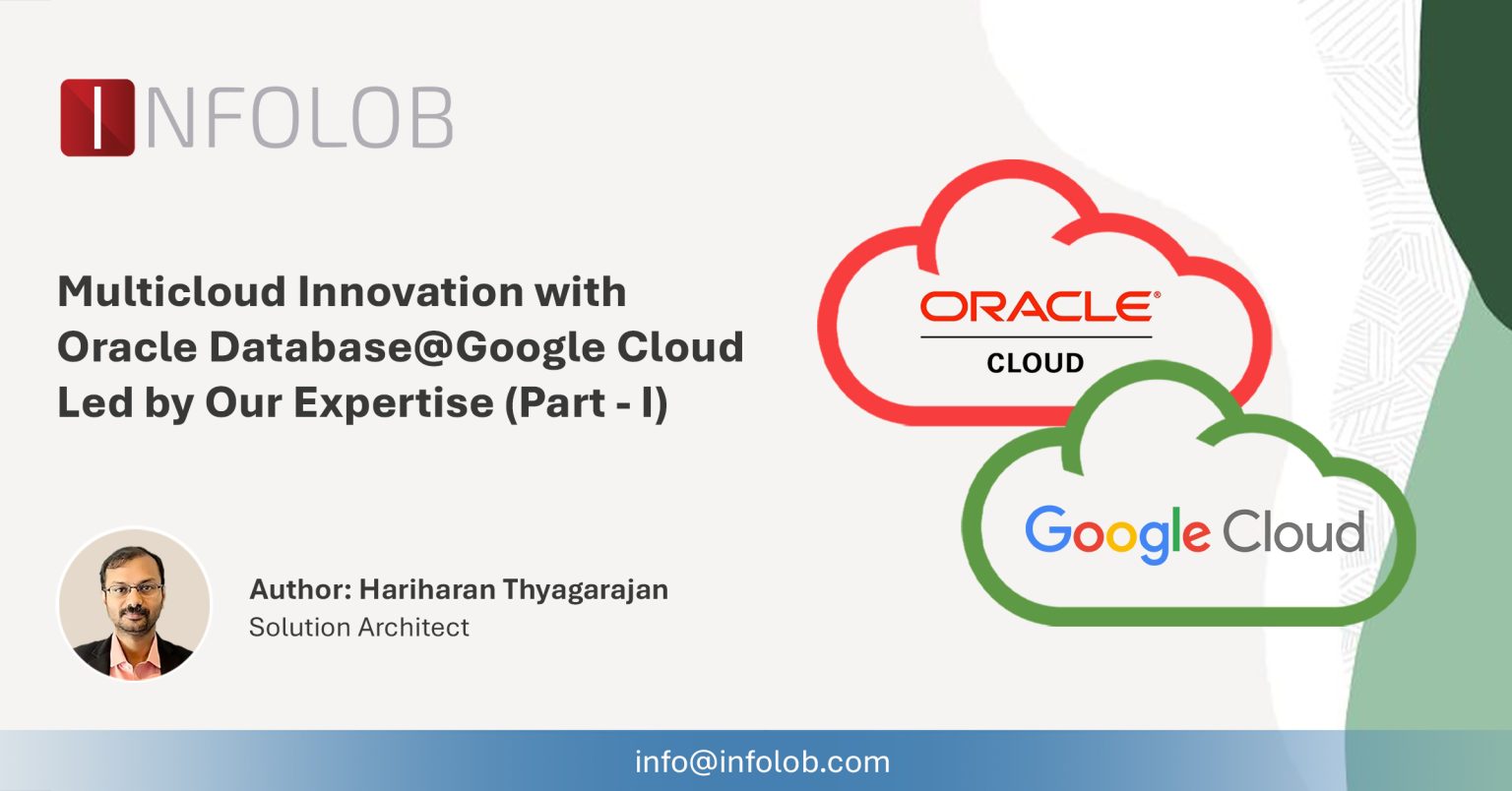 INFOLOB

Multicloud Innovation with Oracle Database@Google Cloud Led by Our Expertise (Part - I)

ORACLE
CLOUD

Google Cloud

Author: Hariharan Thyagarajan
Solution Architect

info@infolob.com